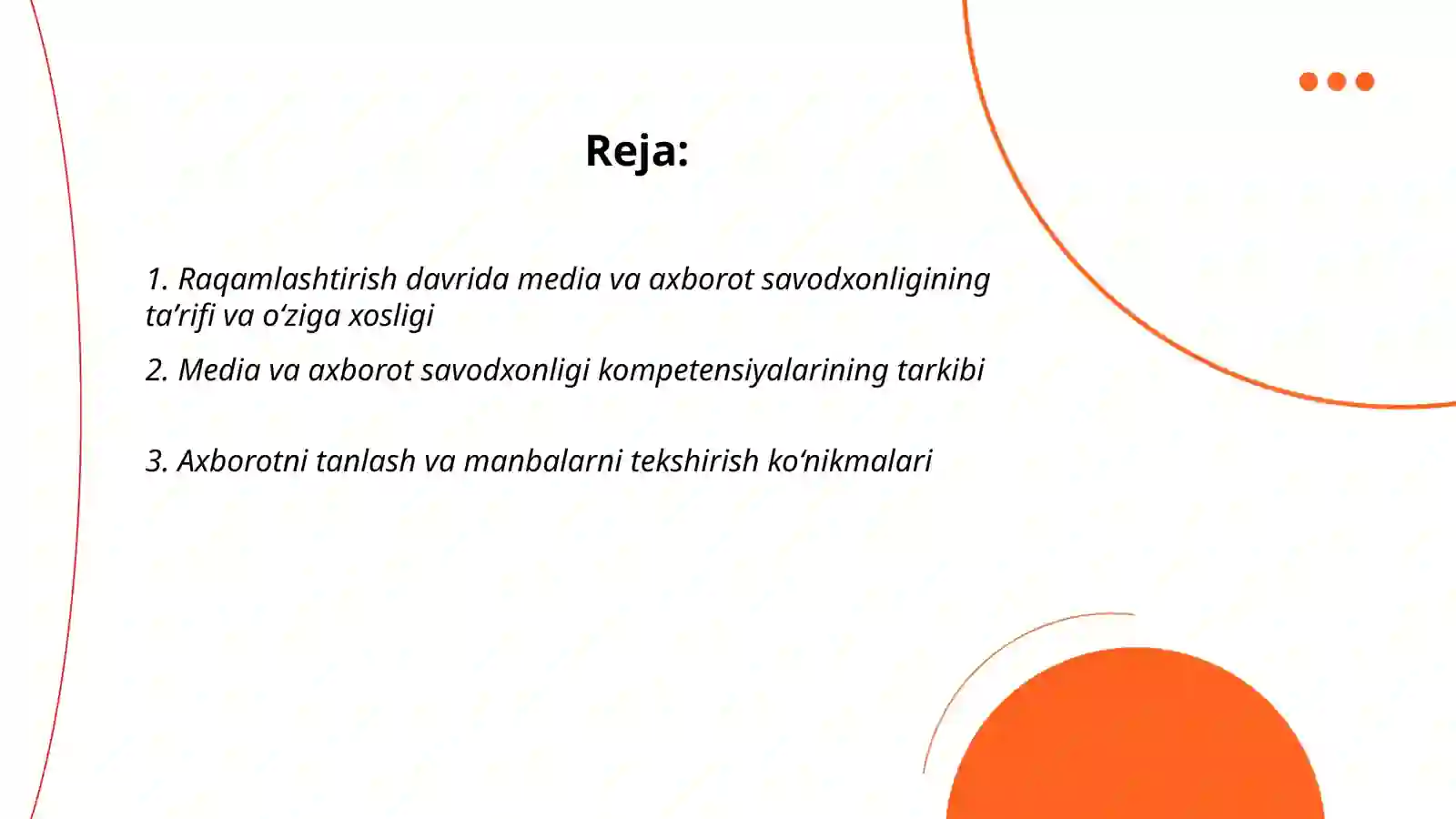 Reja:

1. Raqamlashtirish davrida media va axborot savodxonligining ta’rifi va o‘ziga xosligi

2. Media va axborot savodxonligi kompetensiyalarining tarkibi

3. Axborotni tanlash va manbalarni tekshirish ko‘nikmalari